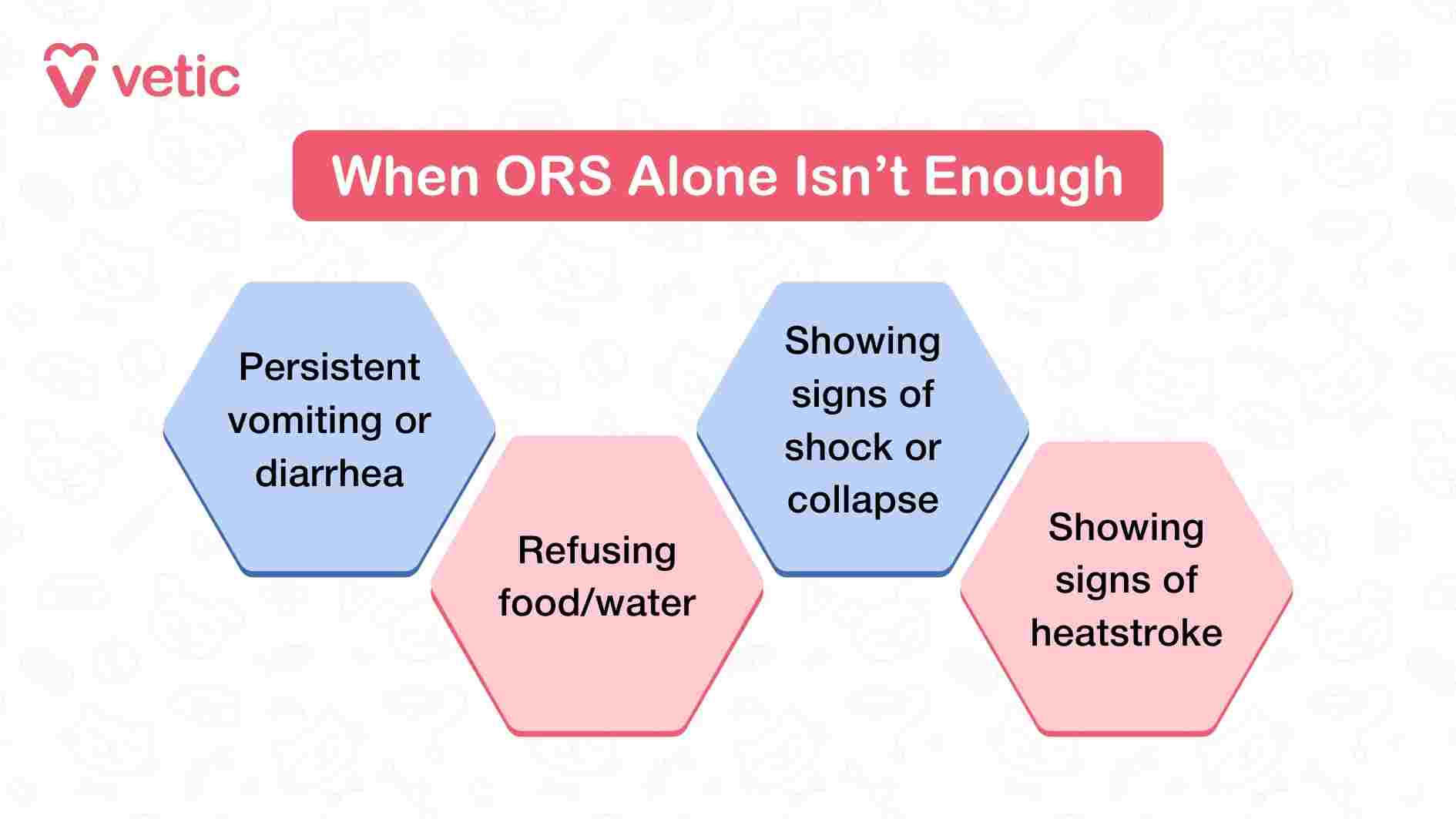 vetic

When ORS Alone Isn’t Enough

Persistent vomiting or diarrhea

Refusing food/water

Showing signs of shock or collapse

Showing signs of heatstroke